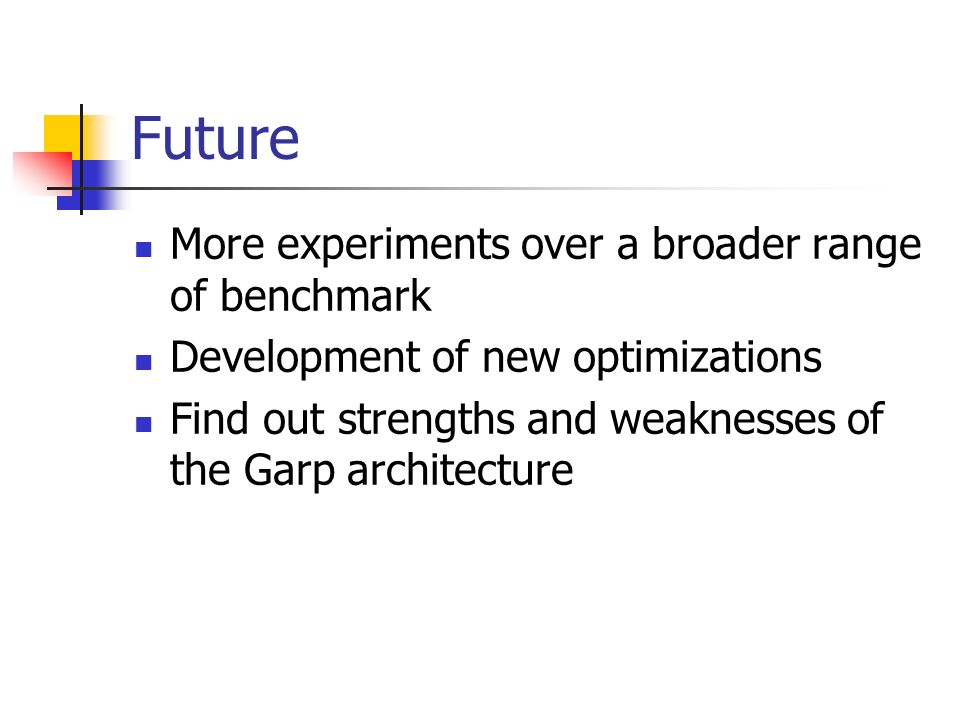 Future

- More experiments over a broader range of benchmark
- Development of new optimizations
- Find out strengths and weaknesses of the Garp architecture